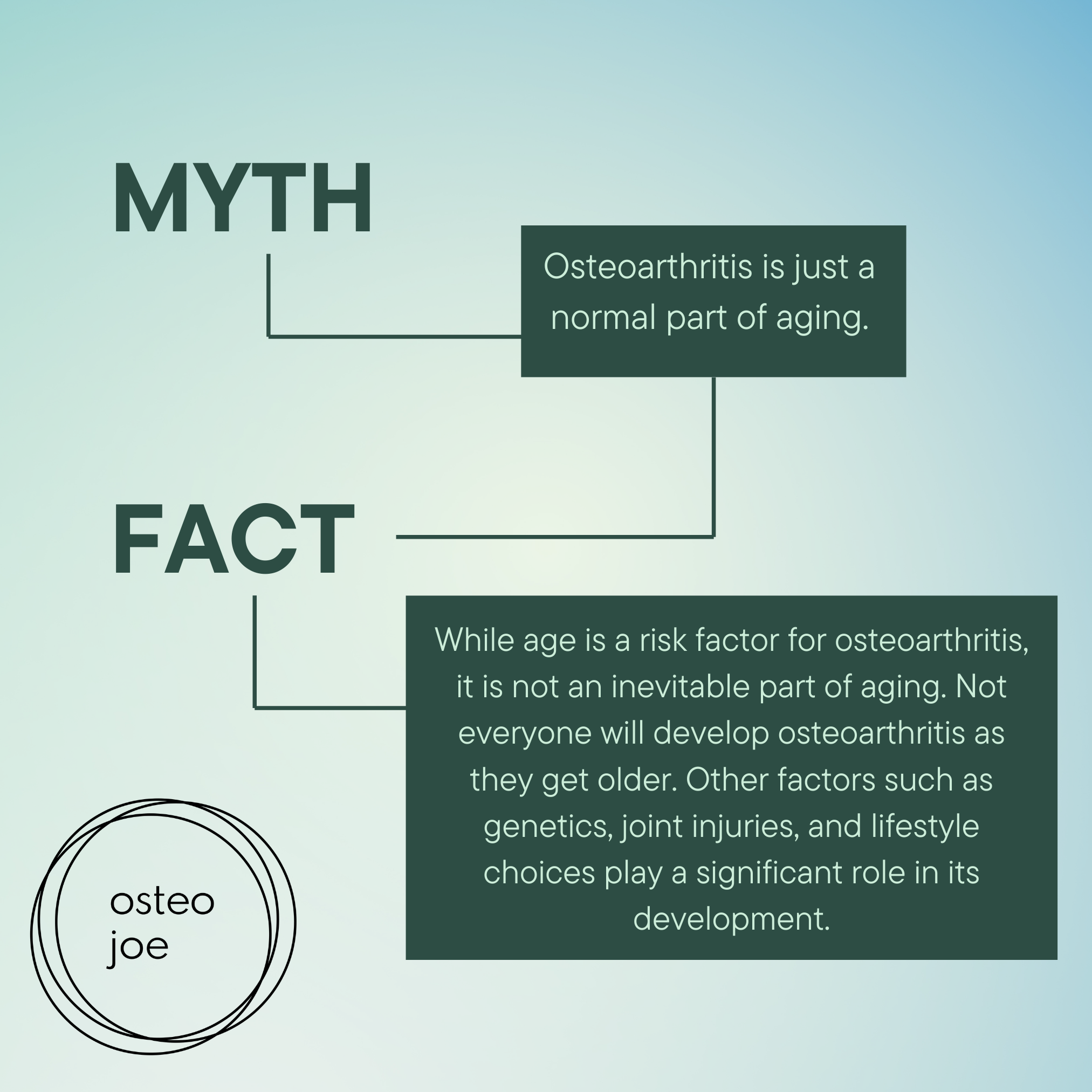 MYTH

Osteoarthritis is just a normal part of aging.

FACT

While age is a risk factor for osteoarthritis, it is not an inevitable part of aging. Not everyone will develop osteoarthritis as they get older. Other factors such as genetics, joint injuries, and lifestyle choices play a significant role in its development.

osteo
joe